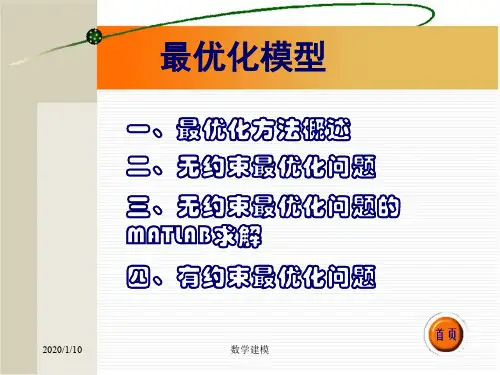 最优化模型

一、最优化方法概述

二、无约束最优化问题

三、无约束最优化问题的MATLAB求解

四、有约束最优化问题

首页

2020/1/10

数学建模